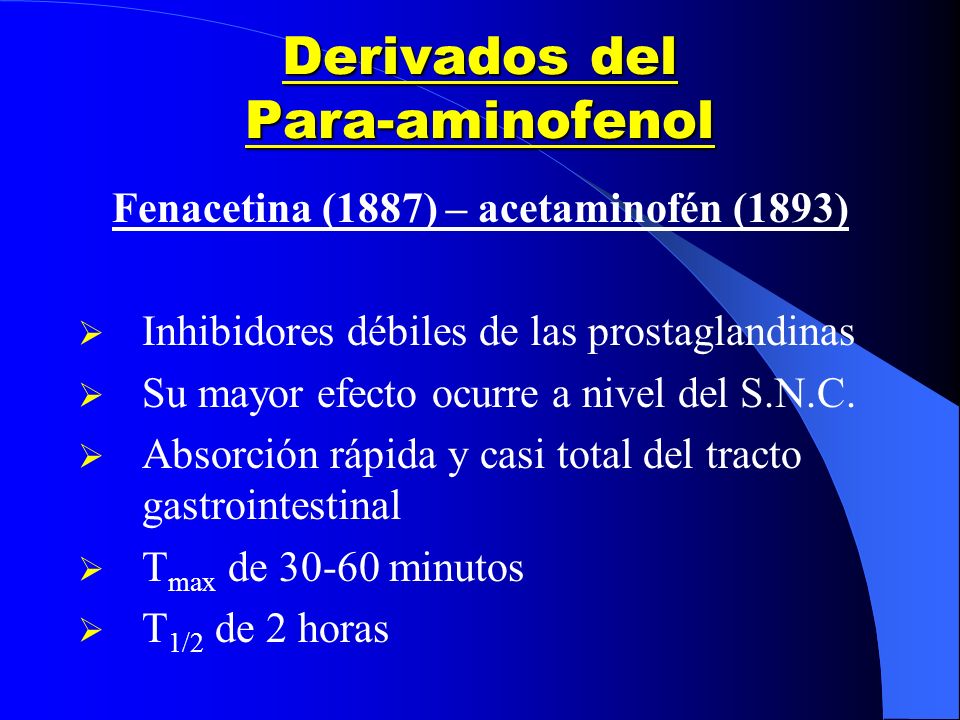 Derivados del Para-aminofenol

Fenacetina (1887) – acetaminofén (1893)

➢ Inhibidores débiles de las prostaglandinas
➢ Su mayor efecto ocurre a nivel del S.N.C.
➢ Absorción rápida y casi total del tracto gastrointestinal
➢ $T_{max}$ de 30-60 minutos
➢ $T_{1/2}$ de 2 horas